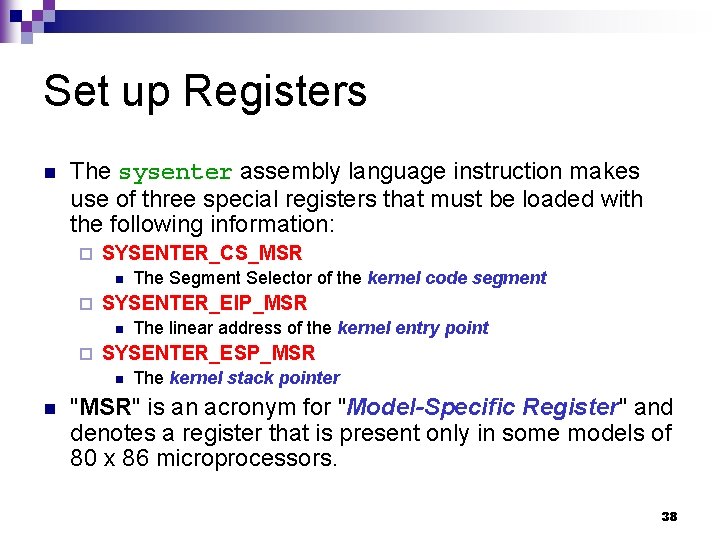 Set up Registers

The sysenter assembly language instruction makes use of three special registers that must be loaded with the following information:

SYSENTER_CS_MSR

The Segment Selector of the kernel code segment

SYSENTER_EIP_MSR

The linear address of the kernel entry point

SYSENTER_ESP_MSR

The kernel stack pointer

"MSR" is an acronym for "Model-Specific Register" and denotes a register that is present only in some models of 80 x 86 microprocessors.

38